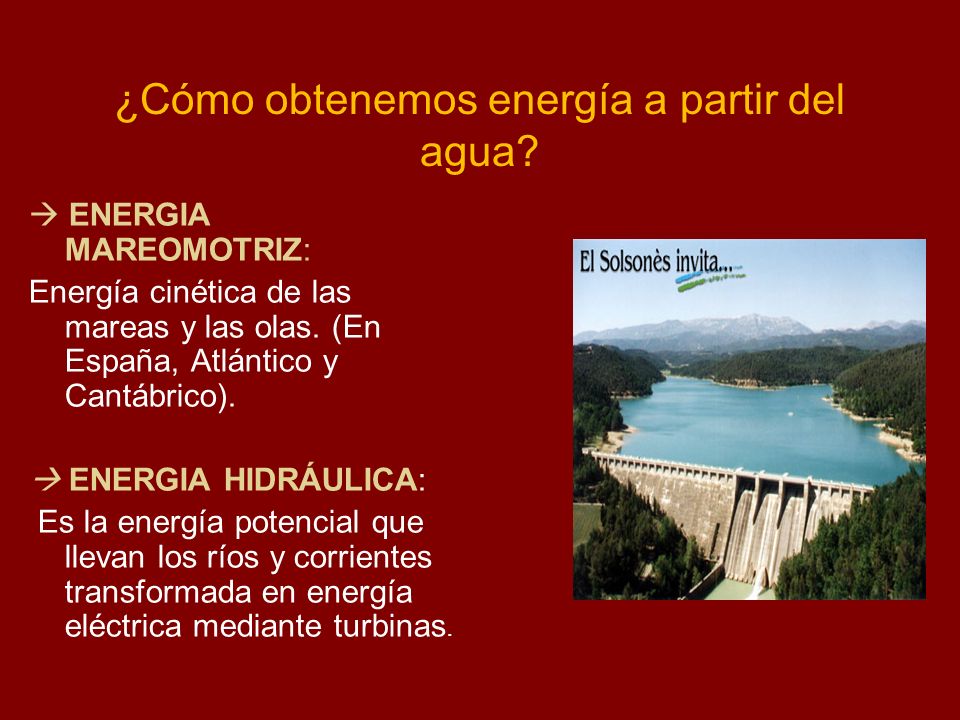 ¿Cómo obtenemos energía a partir del agua?

→ ENERGIA MAREOMOTRIZ:
Energía cinética de las mareas y las olas. (En España, Atlántico y Cantábrico).

→ ENERGIA HIDRÁULICA:
Es la energía potencial que llevan los ríos y corrientes transformada en energía eléctrica mediante turbinas.

El Solsonès invita...